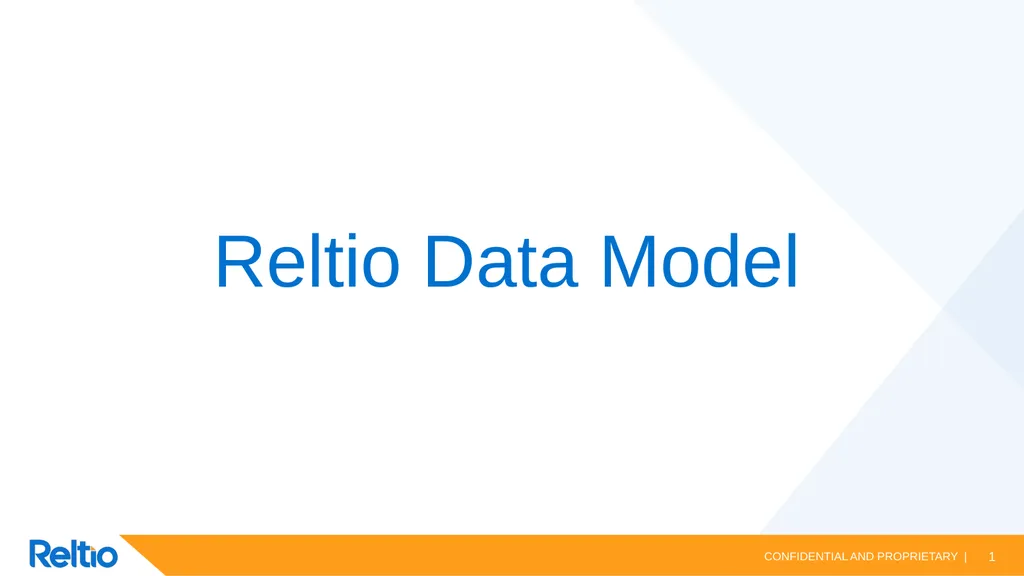 Reltio Data Model

Reltio

CONFIDENTIAL AND PROPRIETARY | 1